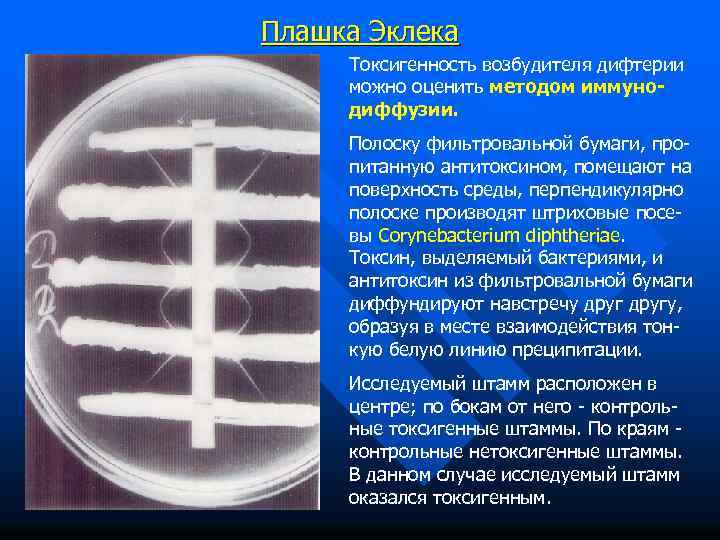 Плашка Эклека

Токсигенность возбудителя дифтерии можно оценить методом иммунодиффузии.

Полоску фильтровальной бумаги, пропитанную антитоксином, помещают на поверхность среды, перпендикулярно полоске производят штриховые посевы Corynebacterium diphtheriae. Токсин, выделяемый бактериями, и антитоксин из фильтровальной бумаги диффундируют навстречу друг другу, образуя в месте взаимодействия тонкую белую линию преципитации.

Исследуемый штамм расположен в центре; по бокам от него - контрольные токсигенные штаммы. По краям - контрольные нетоксигенные штаммы. В данном случае исследуемый штамм оказался токсигенным.